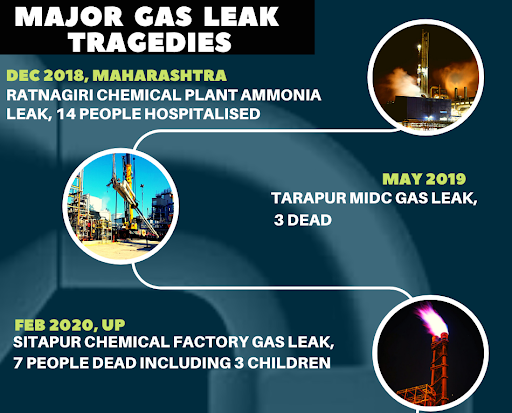 MAJOR GAS LEAK TRAGEDIES

DEC 2018, MAHARASHTRA
RATNAGIRI CHEMICAL PLANT AMMONIA LEAK, 14 PEOPLE HOSPITALISED

MAY 2019
TARAPUR MIDC GAS LEAK, 3 DEAD

FEB 2020, UP
SITAPUR CHEMICAL FACTORY GAS LEAK, 7 PEOPLE DEAD INCLUDING 3 CHILDREN